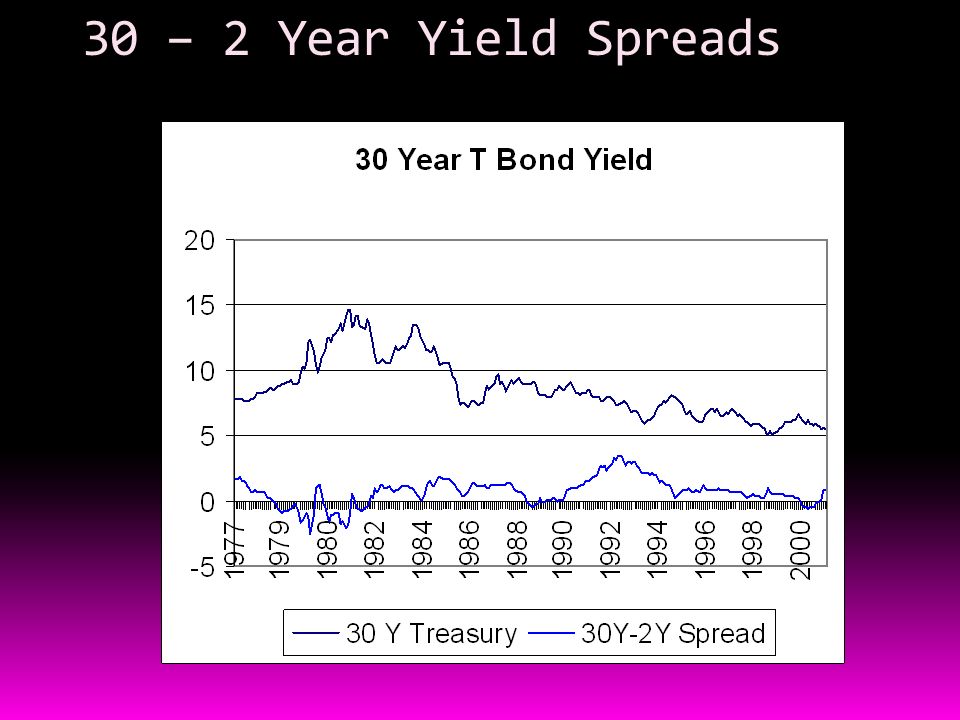 30 – 2 Year Yield Spreads

30 Year T Bond Yield

20
15
10
5
0
-5

1977
1979
1980
1982
1984
1986
1988
1990
1992
1994
1996
1998
2000

30 Y Treasury
30Y-2Y Spread